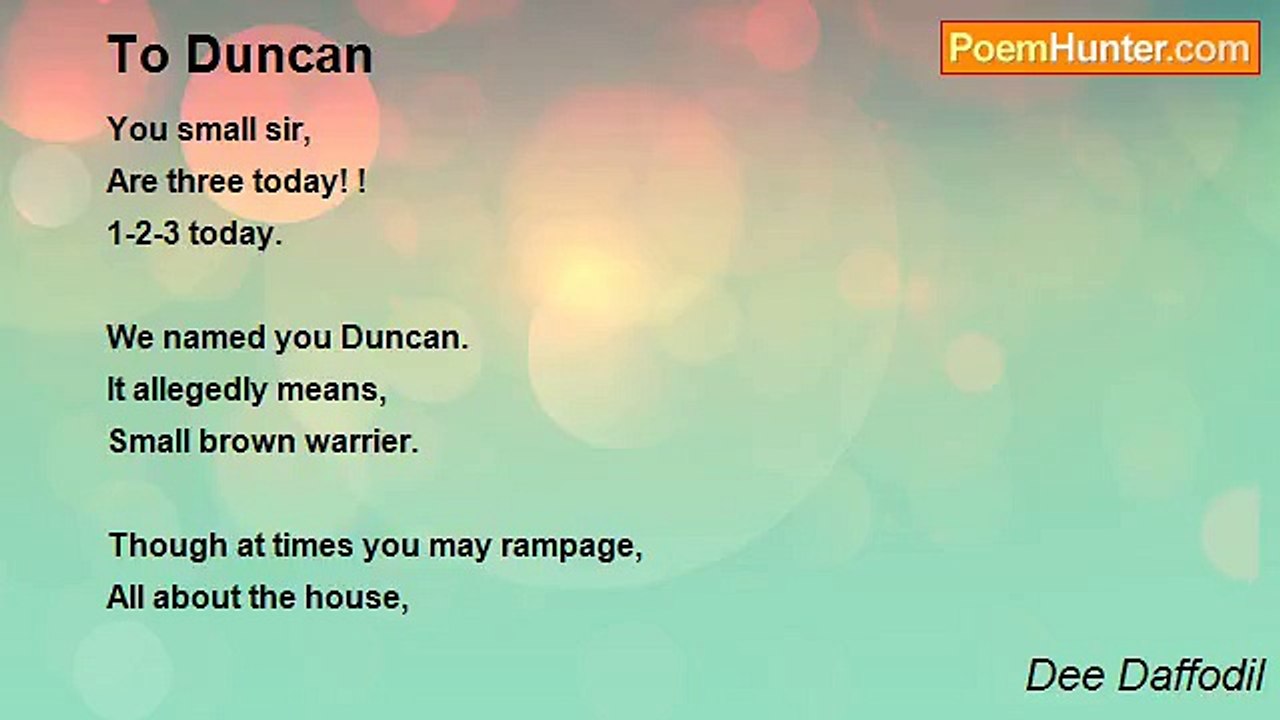 To Duncan

PoemHunter.com

You small sir,
Are three today! !
1-2-3 today.

We named you Duncan.
It allegedly means,
Small brown warrier.

Though at times you may rampage,
All about the house,

Dee Daffodil